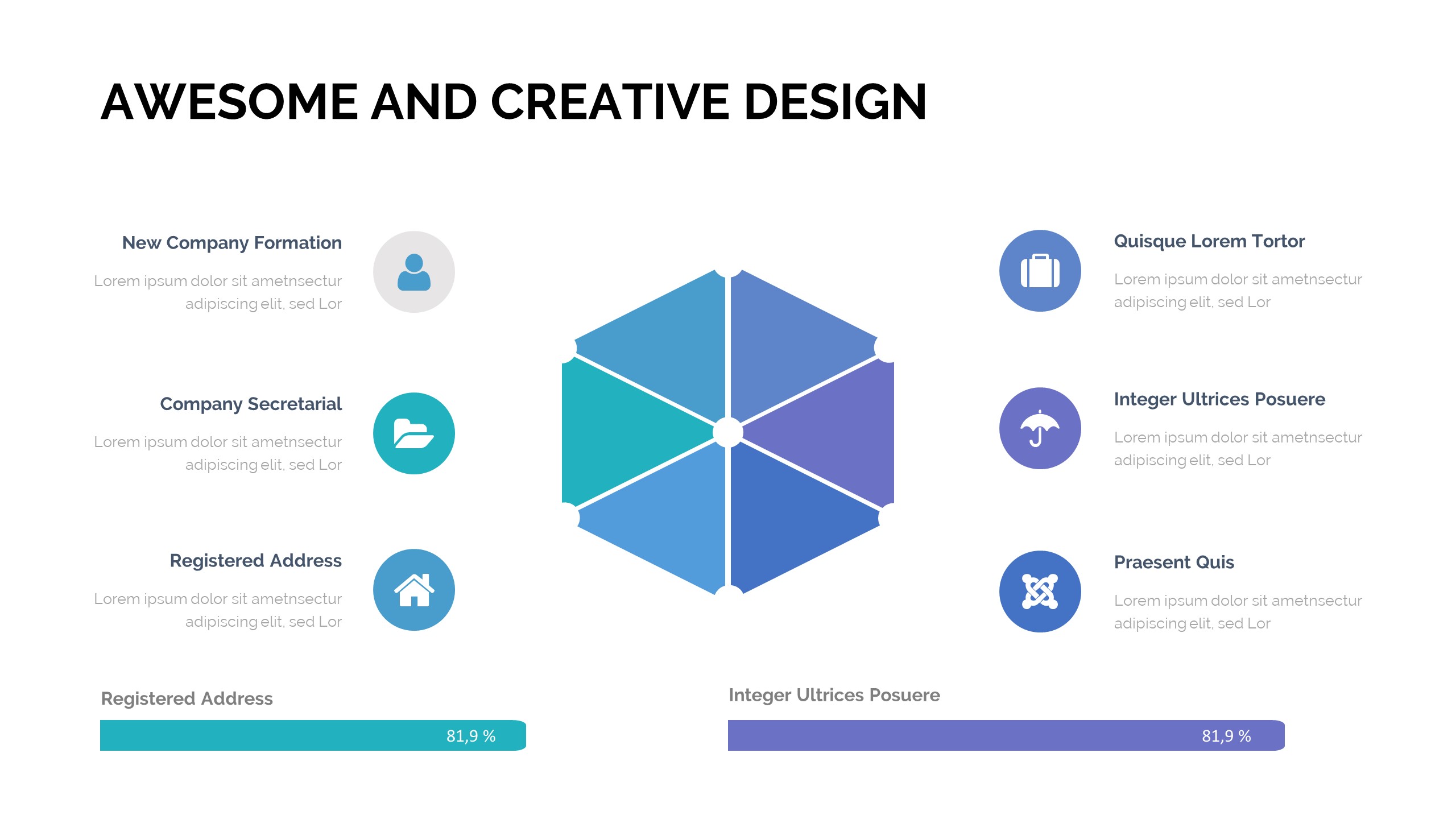 AWESOME AND CREATIVE DESIGN

New Company Formation

Lorem ipsum dolor sit ametnsectur adipiscing elit, sed Lor

Company Secretarial

Lorem ipsum dolor sit ametnsectur adipiscing elit, sed Lor

Registered Address

Lorem ipsum dolor sit ametnsectur adipiscing elit, sed Lor

Quisque Lorem Tortor

Lorem ipsum dolor sit ametnsectur adipiscing elit, sed Lor

Integer Ultrices Posuere

Lorem ipsum dolor sit ametnsectur adipiscing elit, sed Lor

Praesent Quis

Lorem ipsum dolor sit ametnsectur adipiscing elit, sed Lor

Registered Address

81,9 %

Integer Ultrices Posuere

81,9 %